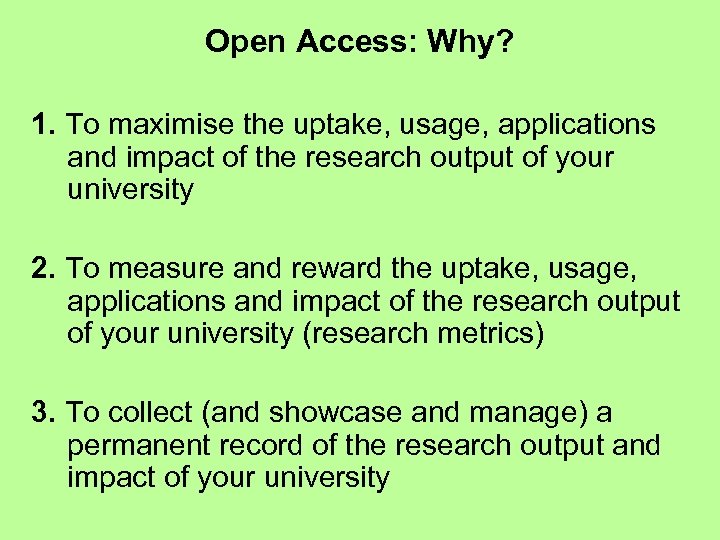 Open Access: Why?

1. To maximise the uptake, usage, applications and impact of the research output of your university

2. To measure and reward the uptake, usage, applications and impact of the research output of your university (research metrics)

3. To collect (and showcase and manage) a permanent record of the research output and impact of your university